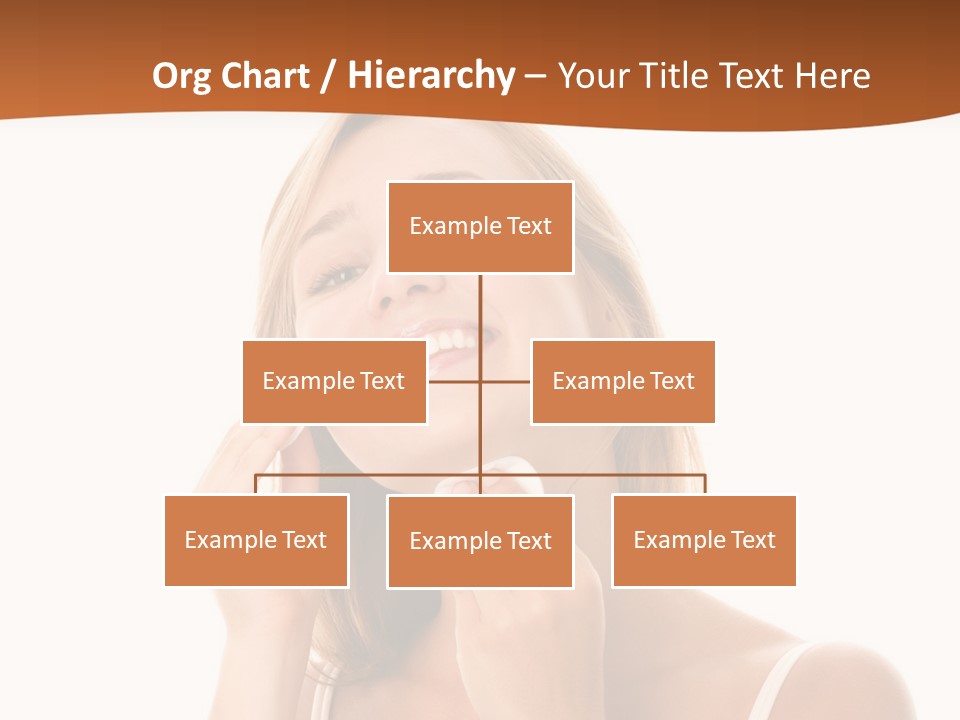 Org Chart / Hierarchy – Your Title Text Here

Example Text

Example Text

Example Text

Example Text

Example Text

Example Text